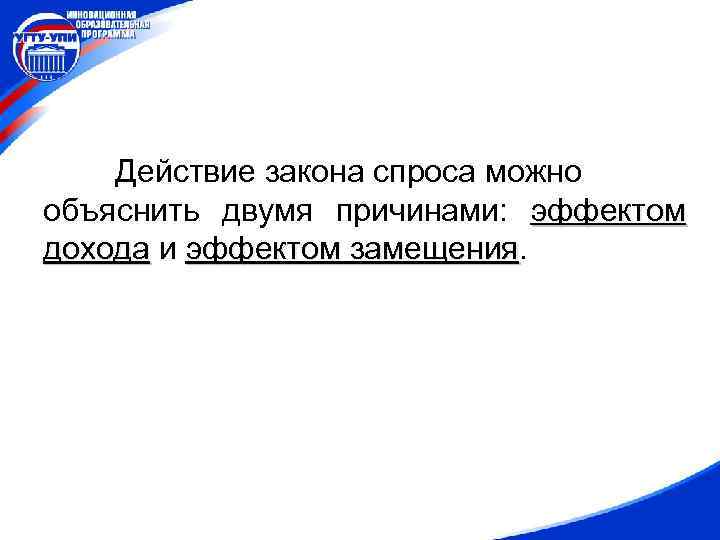 УГТУ-УПИ
ИННОВАЦИОННАЯ ОБРАЗОВАТЕЛЬНАЯ ПРОГРАММА

Действие закона спроса можно объяснить двумя причинами: эффектом дохода и эффектом замещения.